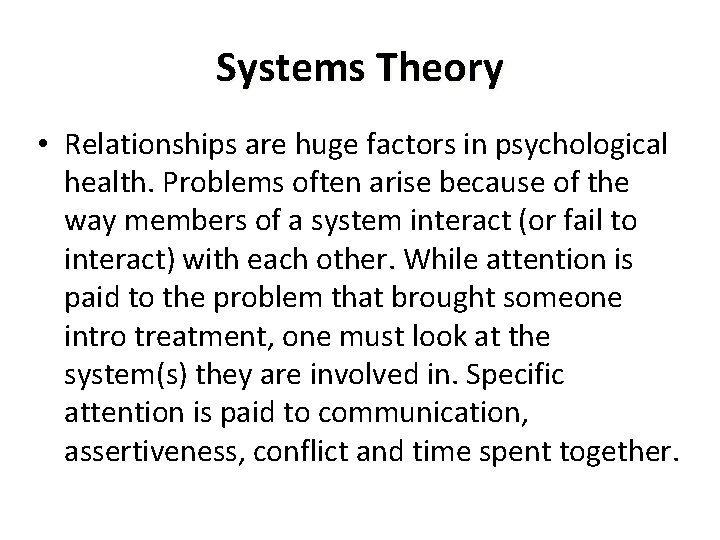 Systems Theory

• Relationships are huge factors in psychological health. Problems often arise because of the way members of a system interact (or fail to interact) with each other. While attention is paid to the problem that brought someone intro treatment, one must look at the system(s) they are involved in. Specific attention is paid to communication, assertiveness, conflict and time spent together.